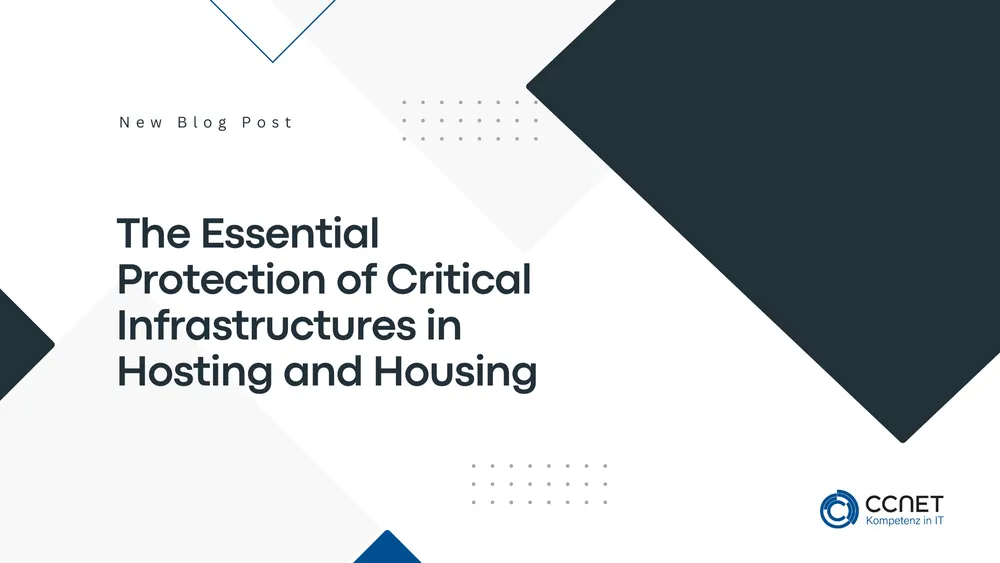 New Blog Post

The Essential Protection of Critical Infrastructures in Hosting and Housing

CCNET
Kompetenz in IT